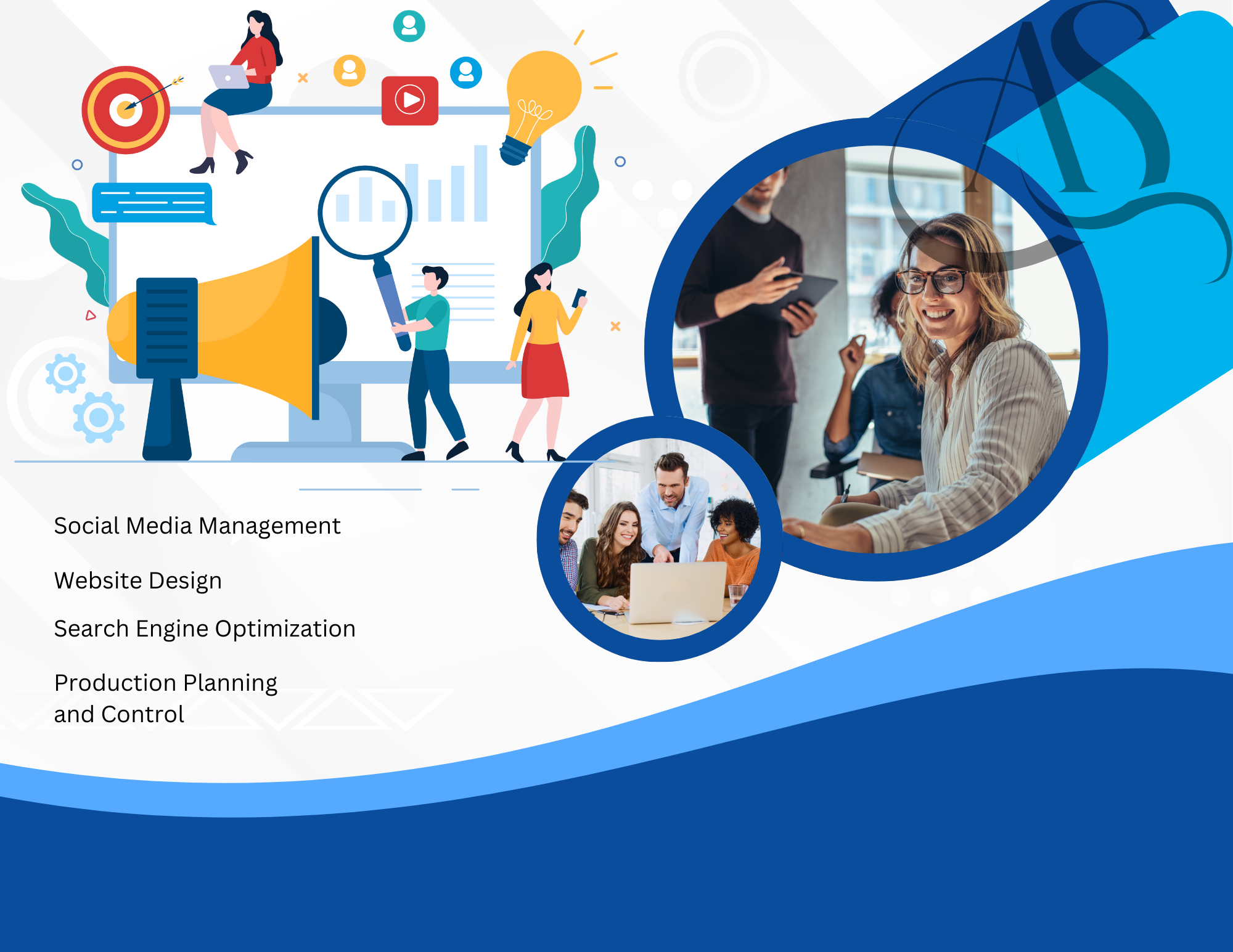 AS

Social Media Management

Website Design

Search Engine Optimization

Production Planning and Control